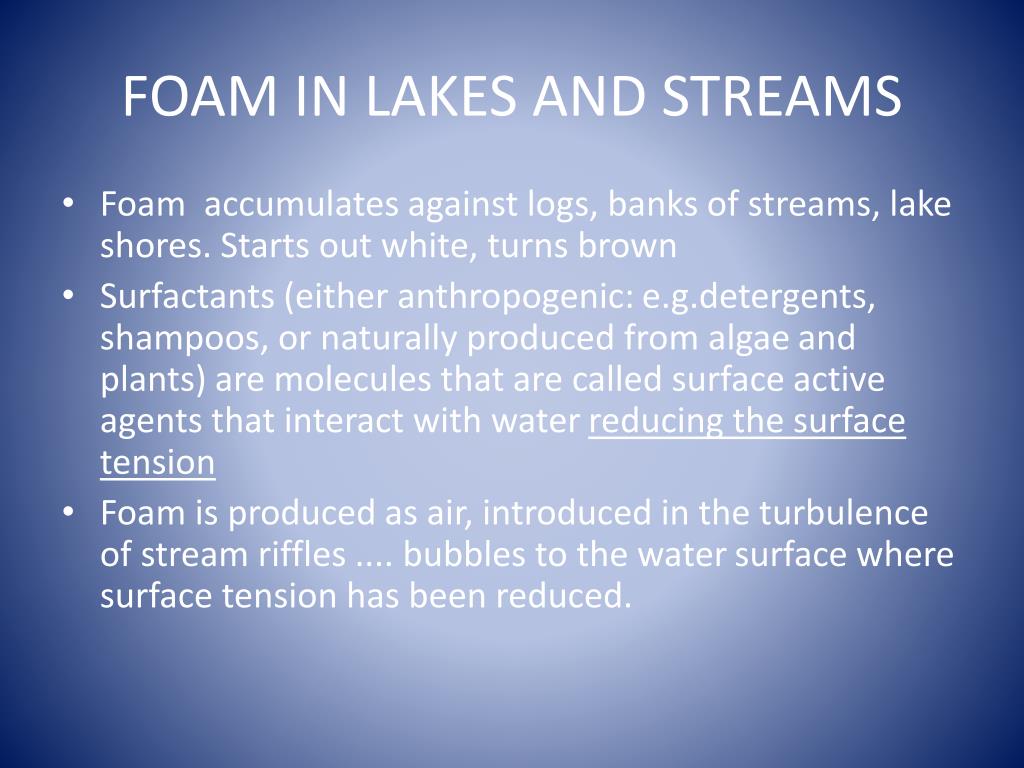 FOAM IN LAKES AND STREAMS

• Foam accumulates against logs, banks of streams, lake shores. Starts out white, turns brown

• Surfactants (either anthropogenic: e.g.detergents, shampoos, or naturally produced from algae and plants) are molecules that are called surface active agents that interact with water reducing the surface tension

• Foam is produced as air, introduced in the turbulence of stream riffles .... bubbles to the water surface where surface tension has been reduced.